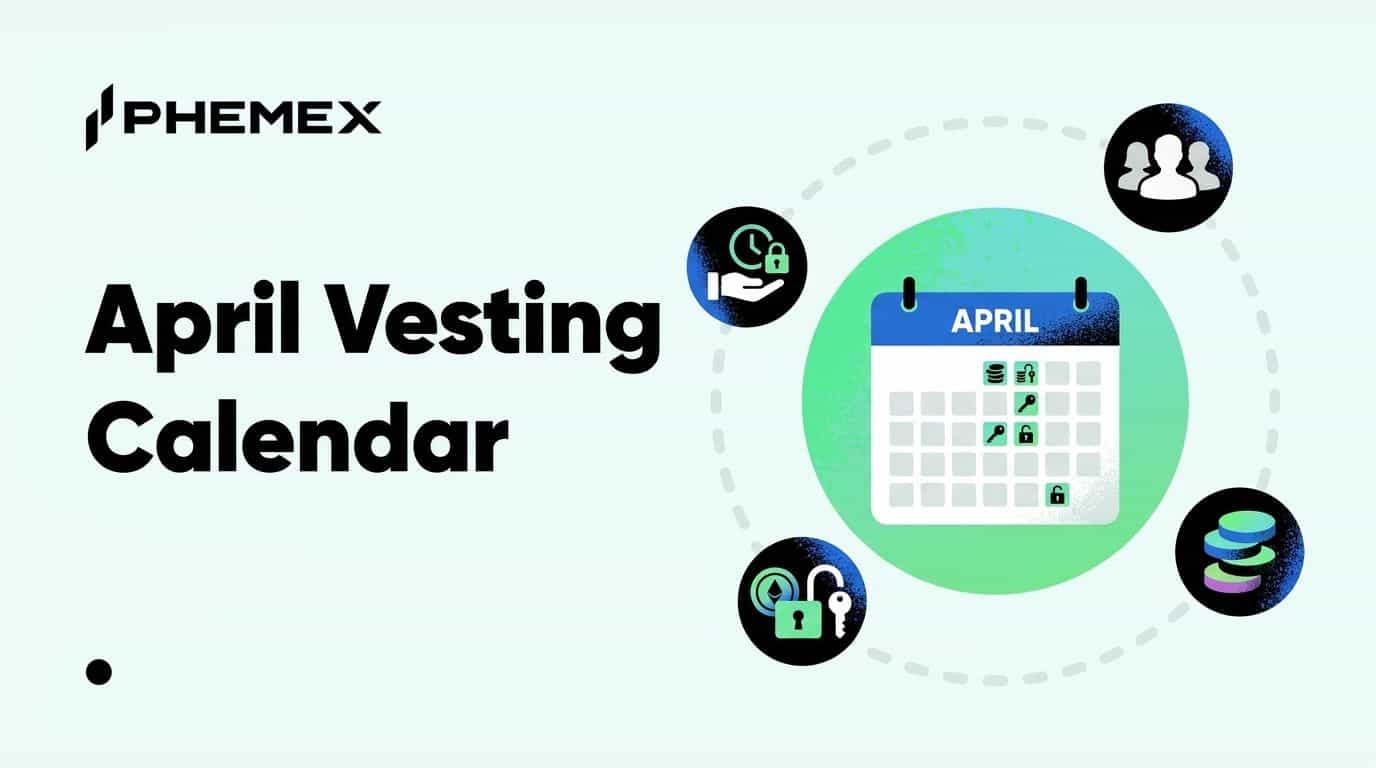 PHEMEX

April Vesting Calendar

APRIL